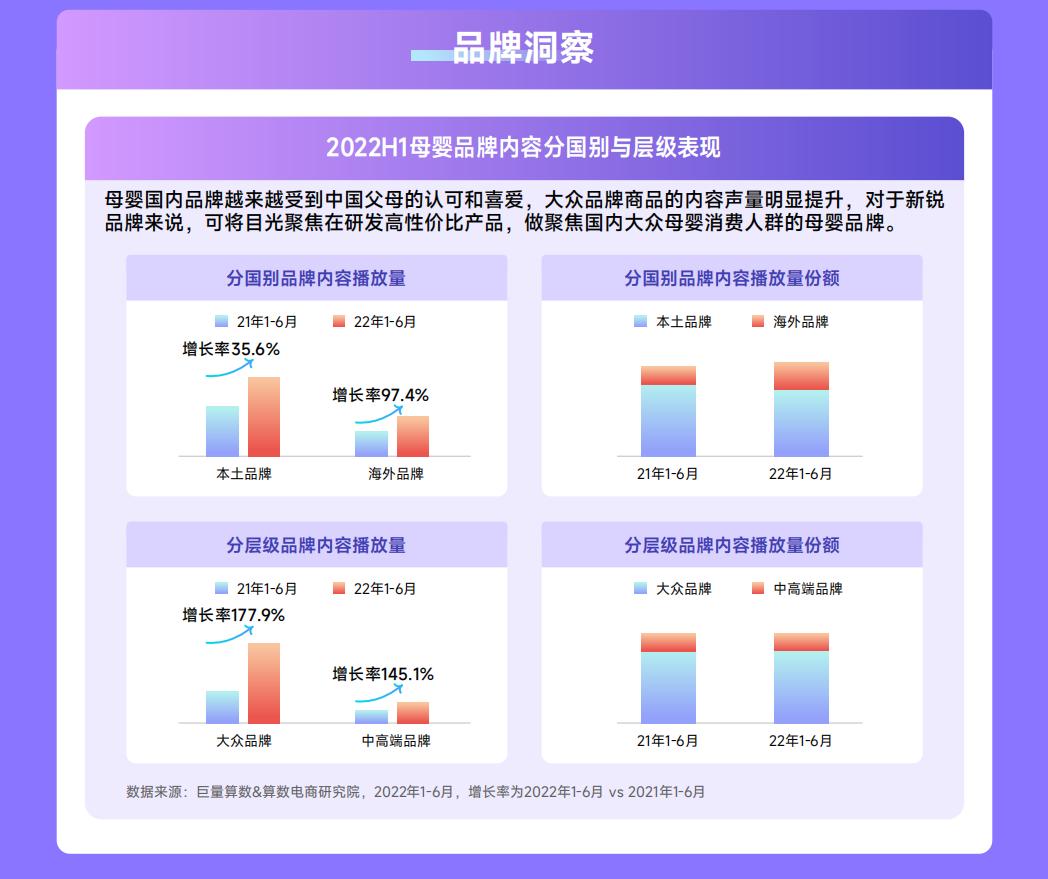 品牌洞察

2022H1母婴品牌内容分国别与层级表现

母婴国内品牌越来越受到中国父母的认可和喜爱，大众品牌商品的内容声量明显提升，对于新锐品牌来说，可将目光聚焦在研发高性价比产品，做聚焦国内大众母婴消费人群的母婴品牌。

分国别品牌内容播放量

21年1-6月　22年1-6月

增长率35.6%

增长率97.4%

本土品牌　海外品牌

分国别品牌内容播放量份额

本土品牌　海外品牌

21年1-6月　22年1-6月

分层级品牌内容播放量

21年1-6月　22年1-6月

增长率177.9%

增长率145.1%

大众品牌　中高端品牌

分层级品牌内容播放量份额

大众品牌　中高端品牌

21年1-6月　22年1-6月

数据来源：巨量算数&算数电商研究院，2022年1-6月，增长率为2022年1-6月 vs 2021年1-6月